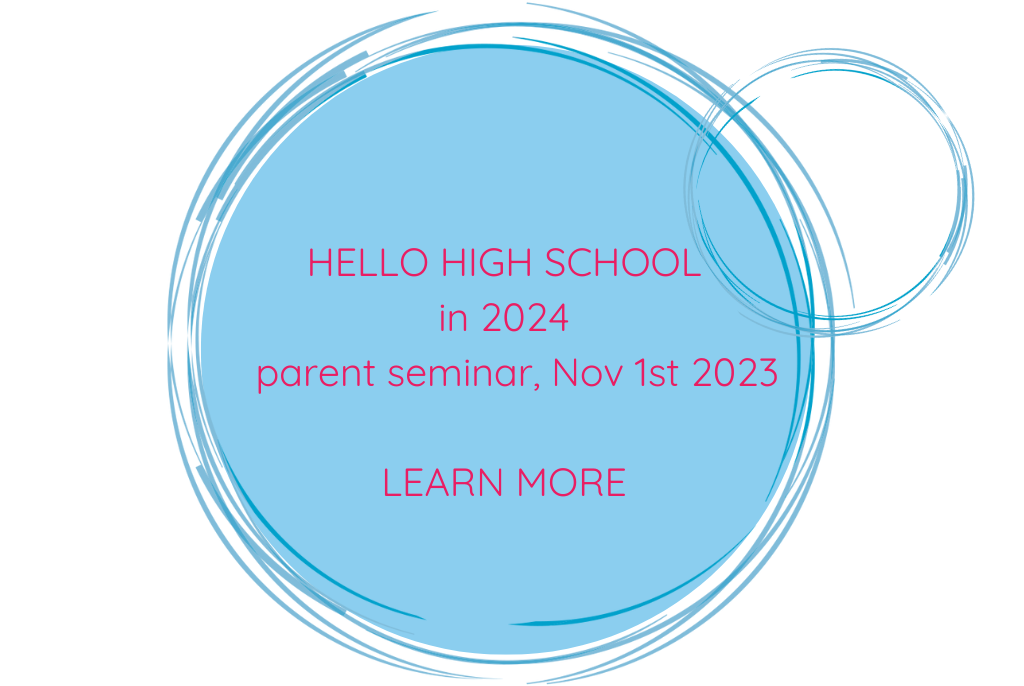 HELLO HIGH SCHOOL
in 2024
parent seminar, Nov 1st 2023

LEARN MORE